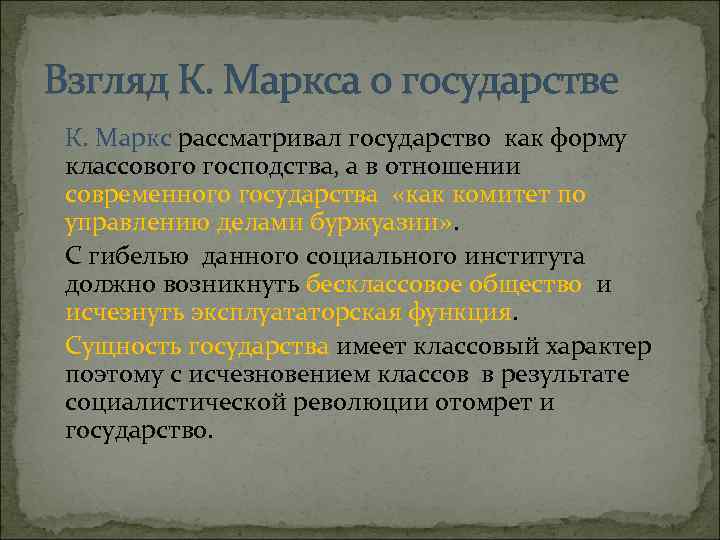 Взгляд К. Маркса о государстве

К. Маркс рассматривал государство как форму классового господства, а в отношении современного государства «как комитет по управлению делами буржуазии».

С гибелью данного социального института должно возникнуть бесклассовое общество и исчезнуть эксплуататорская функция.

Сущность государства имеет классовый характер поэтому с исчезновением классов в результате социалистической революции отомрет и государство.